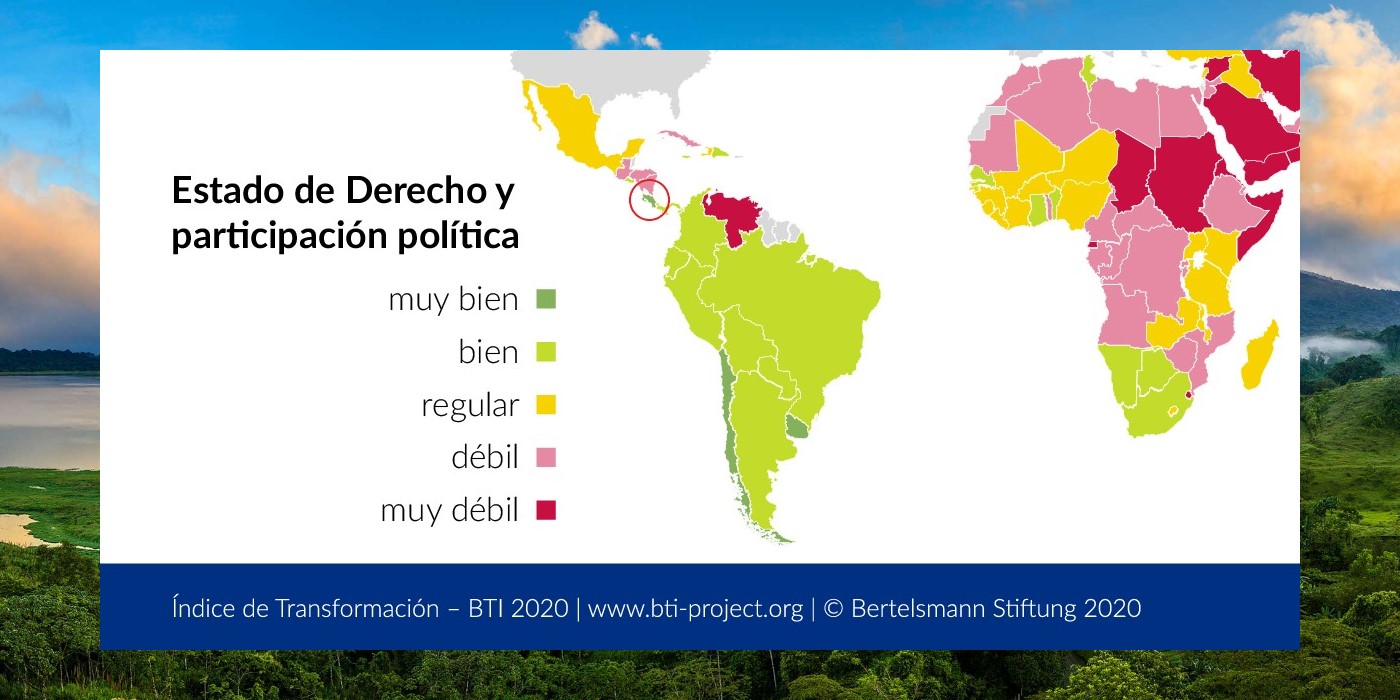 Estado de Derecho y participación política

muy bien

bien

regular

débil

muy débil

Índice de Transformación – BTI 2020 | www.bti-project.org | © Bertelsmann Stiftung 2020